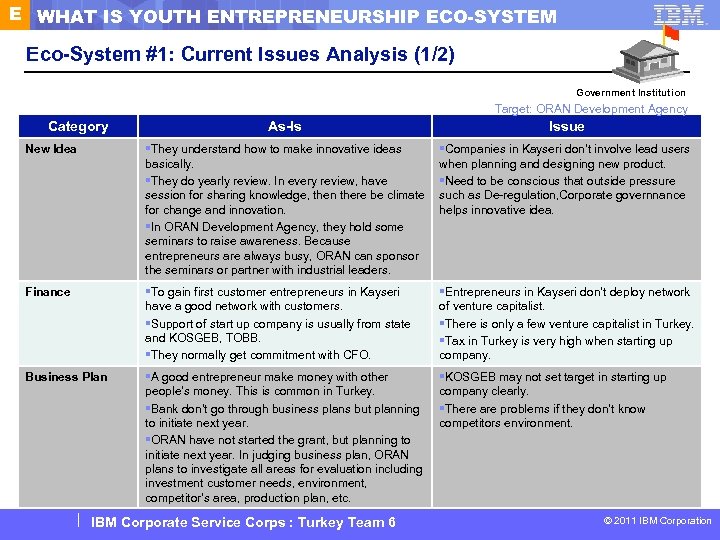 E WHAT IS YOUTH ENTREPRENEURSHIP ECO-SYSTEM

IBM

Eco-System #1: Current Issues Analysis (1/2)

Government Institution

Target: ORAN Development Agency

| Category | As-Is | Issue |
|---|---|---|
| New Idea | ▪They understand how to make innovative ideas basically. ▪They do yearly review. In every review, have session for sharing knowledge, then there be climate for change and innovation. ▪In ORAN Development Agency, they hold some seminars to raise awareness. Because entrepreneurs are always busy, ORAN can sponsor the seminars or partner with industrial leaders. | ▪Companies in Kayseri don't involve lead users when planning and designing new product. ▪Need to be conscious that outside pressure such as De-regulation,Corporate governnance helps innovative idea. |
| Finance | ▪To gain first customer entrepreneurs in Kayseri have a good network with customers. ▪Support of start up company is usually from state and KOSGEB, TOBB. ▪They normally get commitment with CFO. | ▪Entrepreneurs in Kayseri don't deploy network of venture capitalist. ▪There is only a few venture capitalist in Turkey. ▪Tax in Turkey is very high when starting up company. |
| Business Plan | ▪A good entrepreneur make money with other people's money. This is common in Turkey. ▪Bank don't go through business plans but planning to initiate next year. ▪ORAN have not started the grant, but planning to initiate next year. In judging business plan, ORAN plans to investigate all areas for evaluation including investment customer needs, environment, competitor's area, production plan, etc. | ▪KOSGEB may not set target in starting up company clearly. ▪There are problems if they don't know competitors environment. |

IBM Corporate Service Corps : Turkey Team 6

© 2011 IBM Corporation